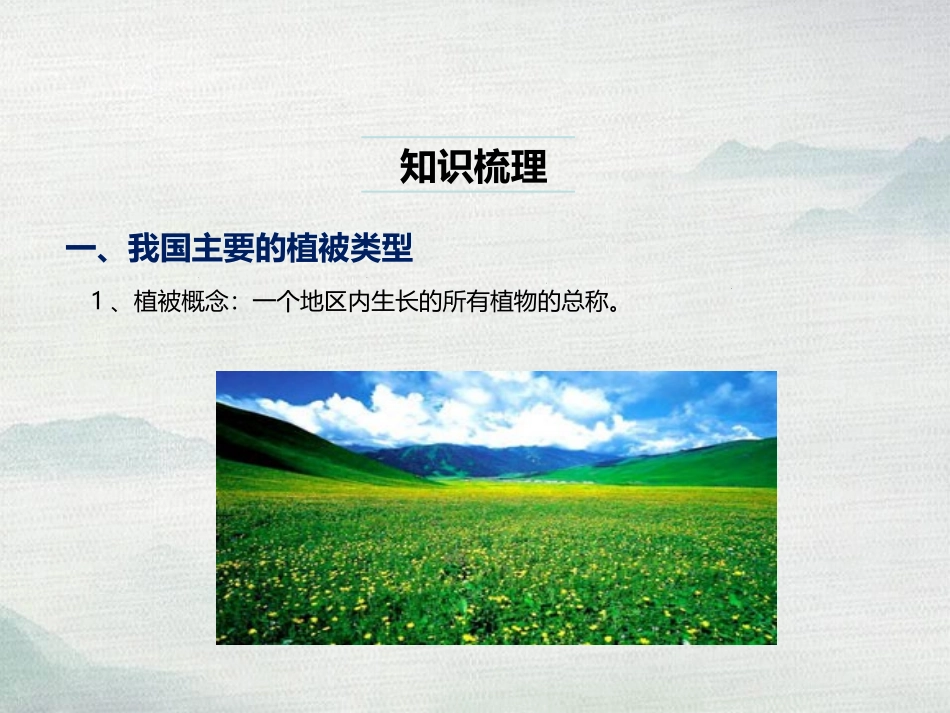 知识梳理

一、我国主要的植被类型

1、植被概念：一个地区内生长的所有植物的总称。